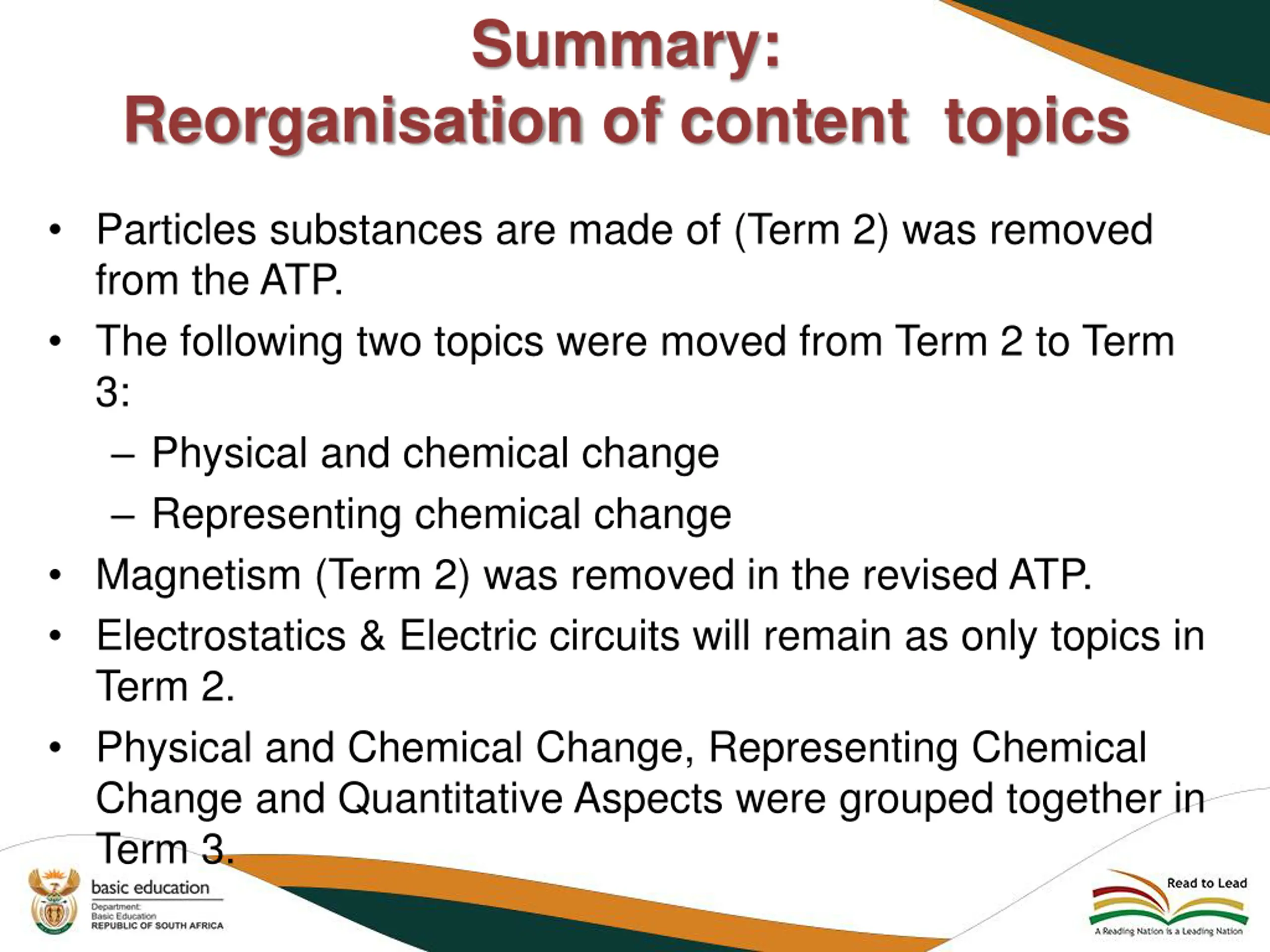 Summary:
Reorganisation of content topics

• Particles substances are made of (Term 2) was removed from the ATP.
• The following two topics were moved from Term 2 to Term 3:
– Physical and chemical change
– Representing chemical change
• Magnetism (Term 2) was removed in the revised ATP.
• Electrostatics & Electric circuits will remain as only topics in Term 2.
• Physical and Chemical Change, Representing Chemical Change and Quantitative Aspects were grouped together in Term 3.

basic education
Department:
Basic Education
REPUBLIC OF SOUTH AFRICA

Read to Lead
A Reading Nation is a Leading Nation